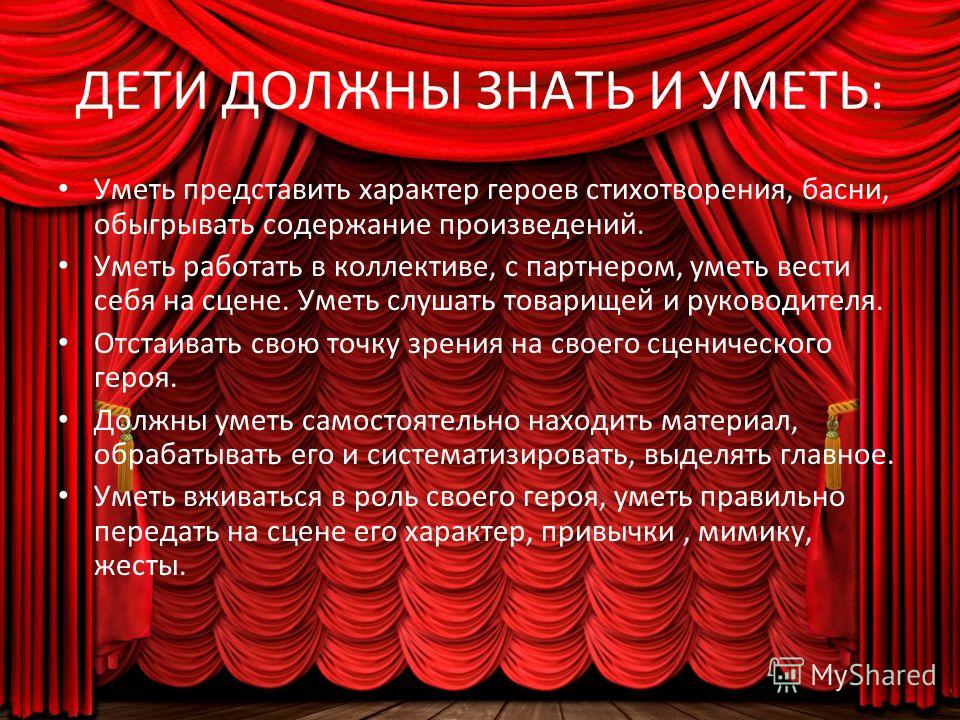 ДЕТИ ДОЛЖНЫ ЗНАТЬ И УМЕТЬ:

• Уметь представить характер героев стихотворения, басни, обыгрывать содержание произведений.
• Уметь работать в коллективе, с партнером, уметь вести себя на сцене. Уметь слушать товарищей и руководителя.
• Отстаивать свою точку зрения на своего сценического героя.
• Должны уметь самостоятельно находить материал, обрабатывать его и систематизировать, выделять главное.
• Уметь вживаться в роль своего героя, уметь правильно передать на сцене его характер, привычки , мимику, жесты.

MyShared